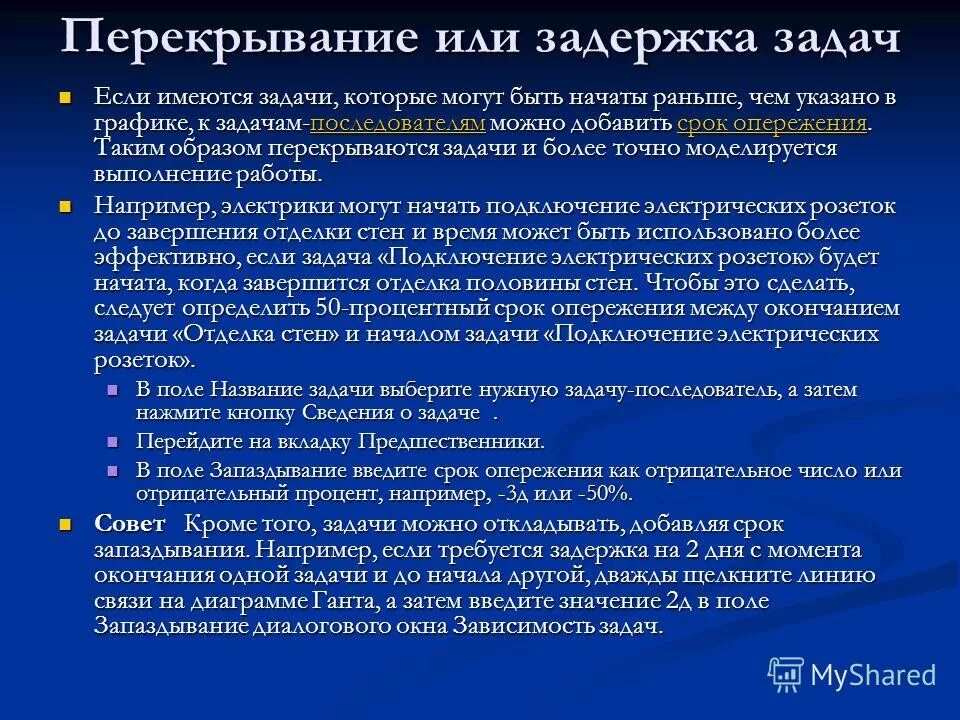 Перекрывание или задержка задач

Если имеются задачи, которые могут быть начаты раньше, чем указано в графике, к задачам-последователям можно добавить срок опережения. Таким образом перекрываются задачи и более точно моделируется выполнение работы.

Например, электрики могут начать подключение электрических розеток до завершения отделки стен и время может быть использовано более эффективно, если задача «Подключение электрических розеток» будет начата, когда завершится отделка половины стен. Чтобы это сделать, следует определить 50-процентный срок опережения между окончанием задачи «Отделка стен» и началом задачи «Подключение электрических розеток».

В поле Название задачи выберите нужную задачу-последователь, а затем нажмите кнопку Сведения о задаче .

Перейдите на вкладку Предшественники.

В поле Запаздывание введите срок опережения как отрицательное число или отрицательный процент, например, -3д или -50%.

Совет Кроме того, задачи можно откладывать, добавляя срок запаздывания. Например, если требуется задержка на 2 дня с момента окончания одной задачи и до начала другой, дважды щелкните линию связи на диаграмме Ганта, а затем введите значение 2д в поле Запаздывание диалогового окна Зависимость задач.

MyShared